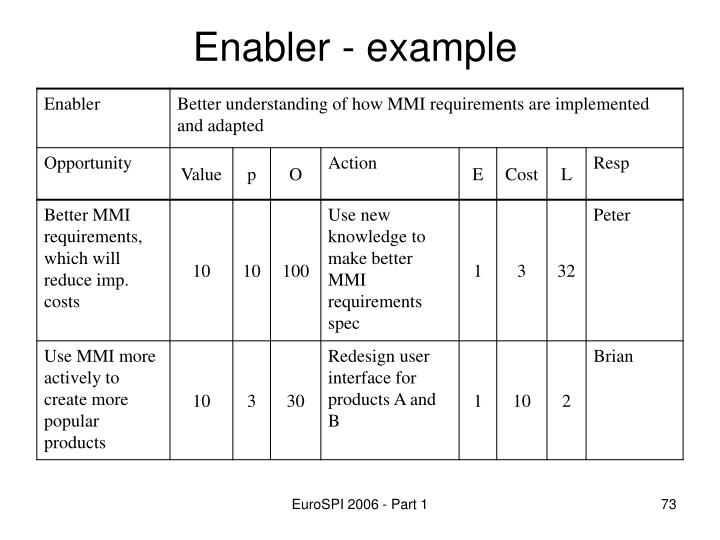 Enabler - example

| Enabler | Better understanding of how MMI requirements are implemented and adapted | | | | | | | |
|---|---|---|---|---|---|---|---|---|
| Opportunity | Value | p | O | Action | E | Cost | L | Resp |
| Better MMI requirements, which will reduce imp. costs | 10 | 10 | 100 | Use new knowledge to make better MMI requirements spec | 1 | 3 | 32 | Peter |
| Use MMI more actively to create more popular products | 10 | 3 | 30 | Redesign user interface for products A and B | 1 | 10 | 2 | Brian |

EuroSPI 2006 - Part 1

73